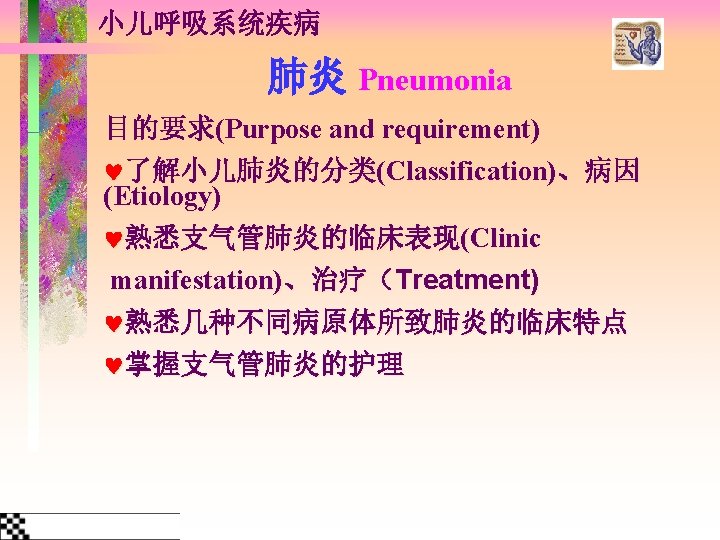 小儿呼吸系统疾病

肺炎 Pneumonia

目的要求(Purpose and requirement)

♥了解小儿肺炎的分类(Classification)、病因(Etiology)

♥熟悉支气管肺炎的临床表现(Clinic manifestation)、治疗（Treatment)

♥熟悉几种不同病原体所致肺炎的临床特点

♥掌握支气管肺炎的护理